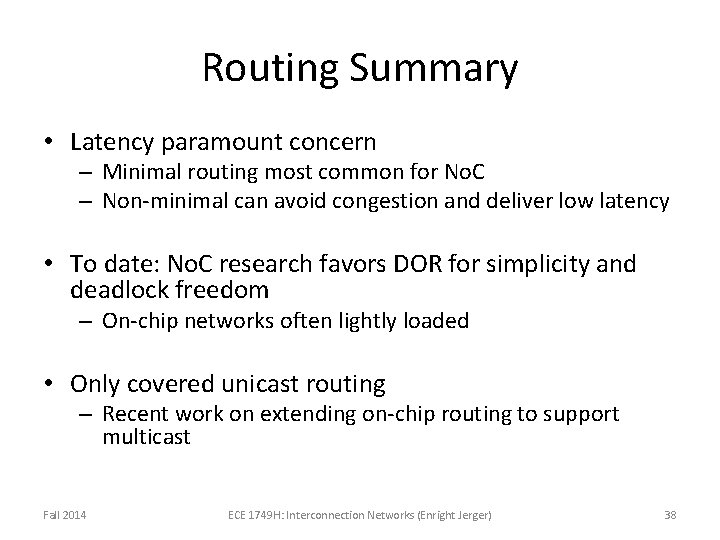 Routing Summary

• Latency paramount concern
– Minimal routing most common for NoC
– Non-minimal can avoid congestion and deliver low latency

• To date: NoC research favors DOR for simplicity and deadlock freedom
– On-chip networks often lightly loaded

• Only covered unicast routing
– Recent work on extending on-chip routing to support multicast

Fall 2014

ECE 1749H: Interconnection Networks (Enright Jerger)

38